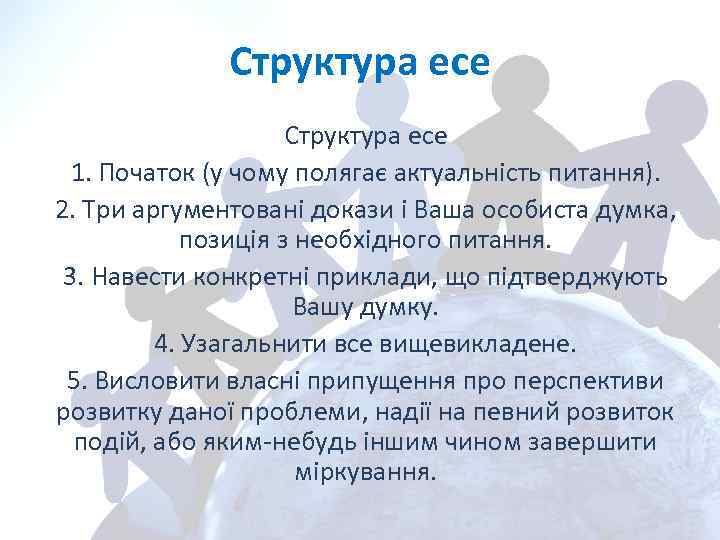 Структура есе

Структура есе

1. Початок (у чому полягає актуальність питання).

2. Три аргументовані докази і Ваша особиста думка, позиція з необхідного питання.

3. Навести конкретні приклади, що підтверджують Вашу думку.

4. Узагальнити все вищевикладене.

5. Висловити власні припущення про перспективи розвитку даної проблеми, надії на певний розвиток подій, або яким-небудь іншим чином завершити міркування.